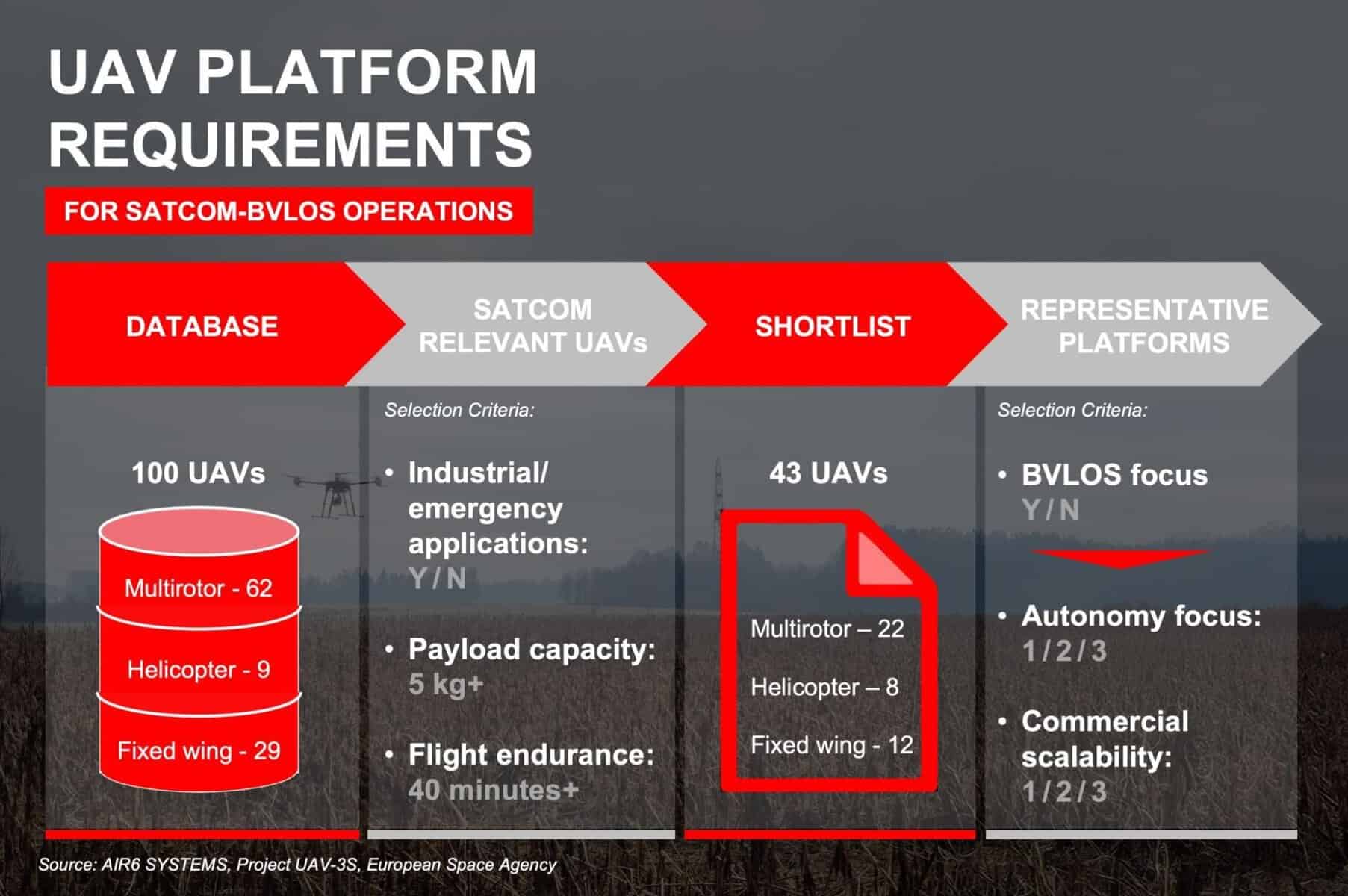 UAV PLATFORM REQUIREMENTS

FOR SATCOM-BVLOS OPERATIONS

DATABASE

100 UAVs

Multirotor - 62

Helicopter - 9

Fixed wing - 29

SATCOM RELEVANT UAVs

Selection Criteria:

• Industrial/ emergency applications: Y / N

• Payload capacity: 5 kg+

• Flight endurance: 40 minutes+

SHORTLIST

43 UAVs

Multirotor – 22

Helicopter – 8

Fixed wing - 12

REPRESENTATIVE PLATFORMS

Selection Criteria:

• BVLOS focus Y / N

• Autonomy focus: 1 / 2 / 3

• Commercial scalability: 1 / 2 / 3

Source: AIR6 SYSTEMS, Project UAV-3S, European Space Agency